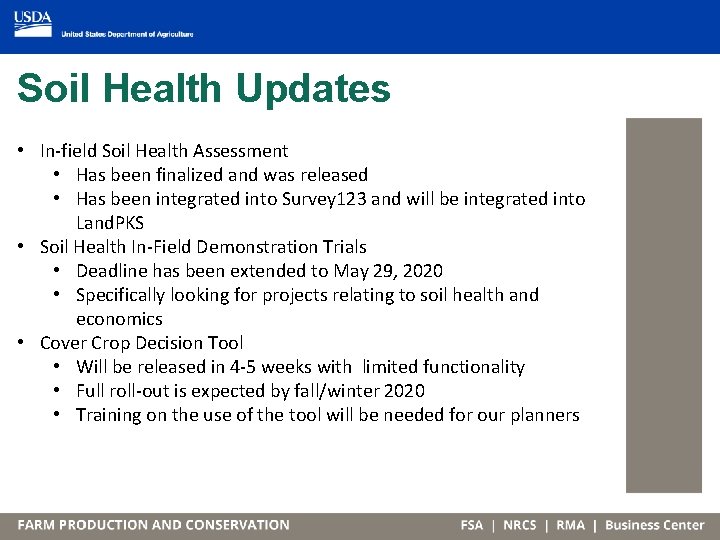 USDA
United States Department of Agriculture

Soil Health Updates

• In-field Soil Health Assessment
  • Has been finalized and was released
  • Has been integrated into Survey123 and will be integrated into LandPKS
• Soil Health In-Field Demonstration Trials
  • Deadline has been extended to May 29, 2020
  • Specifically looking for projects relating to soil health and economics
• Cover Crop Decision Tool
  • Will be released in 4-5 weeks with limited functionality
  • Full roll-out is expected by fall/winter 2020
  • Training on the use of the tool will be needed for our planners

FARM PRODUCTION AND CONSERVATION

FSA | NRCS | RMA | Business Center